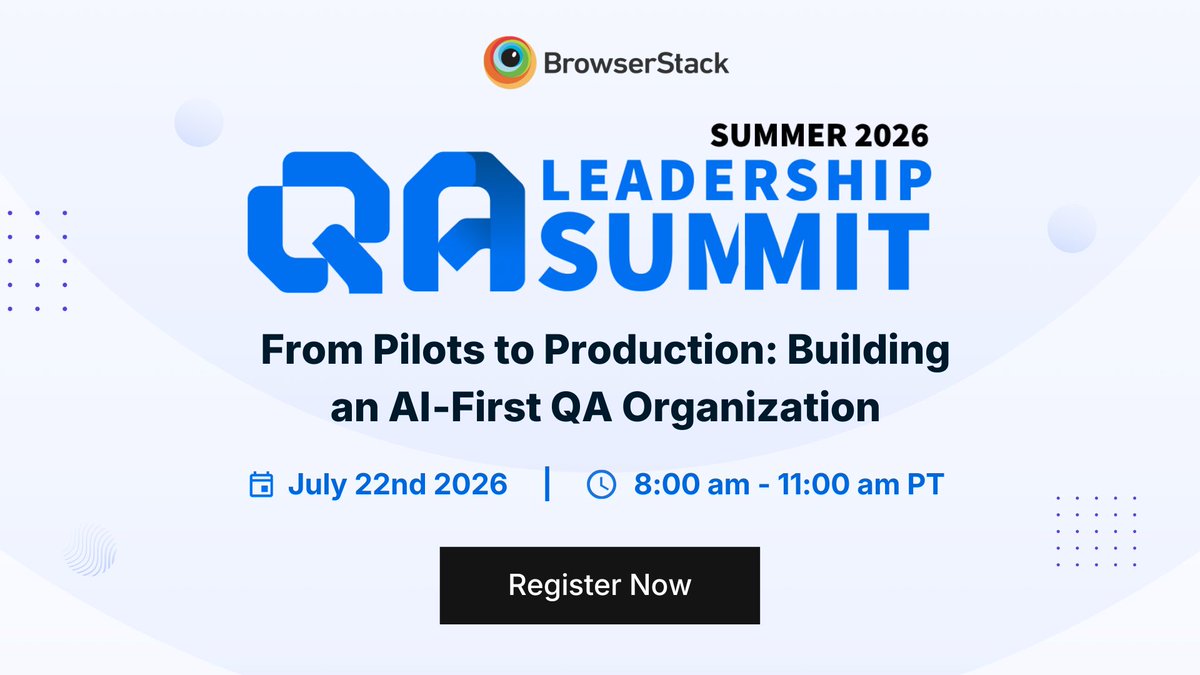 BrowserStack

SUMMER 2026

QA LEADERSHIP SUMMIT

From Pilots to Production: Building an AI-First QA Organization

July 22nd 2026 | 8:00 am - 11:00 am PT

Register Now